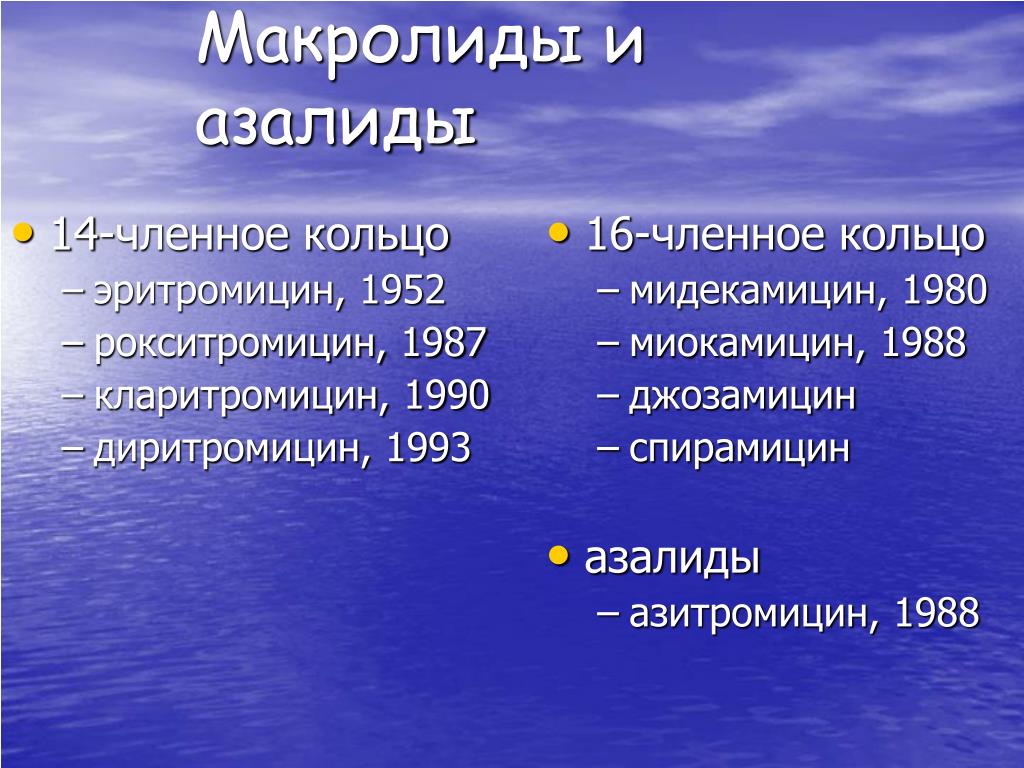 Макролиды и азалиды

• 14-членное кольцо
– эритромицин, 1952
– рокситромицин, 1987
– кларитромицин, 1990
– диритромицин, 1993

• 16-членное кольцо
– мидекамицин, 1980
– миокамицин, 1988
– джозамицин
– спирамицин

• азалиды
– азитромицин, 1988